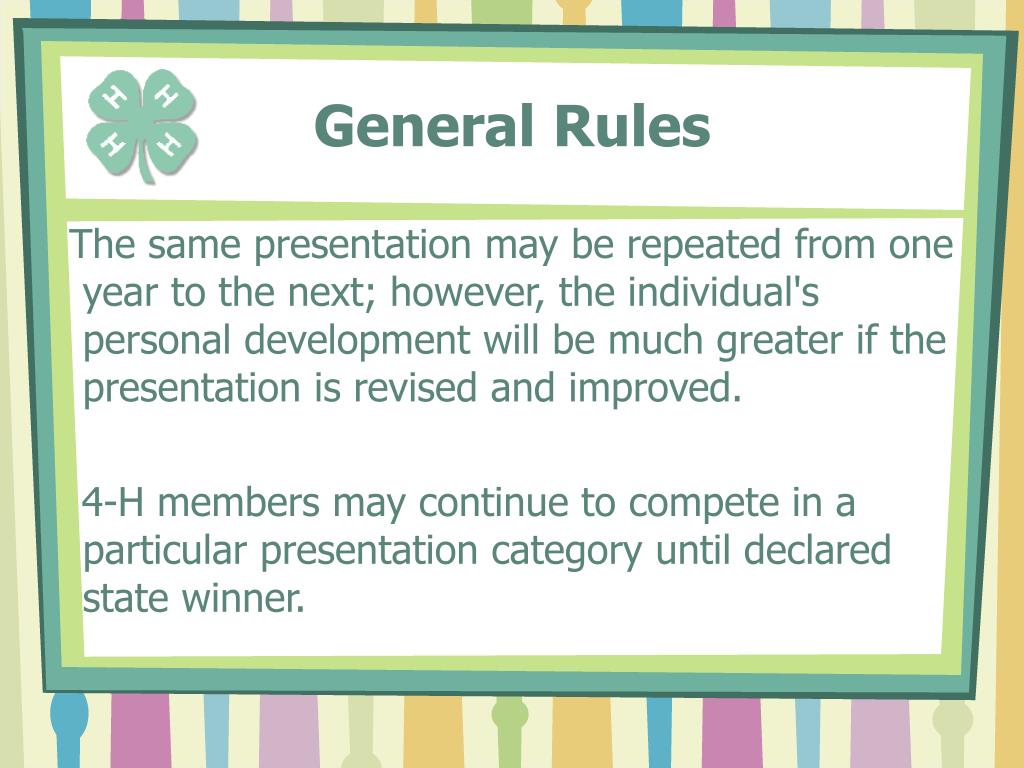 H H H H

General Rules

The same presentation may be repeated from one year to the next; however, the individual's personal development will be much greater if the presentation is revised and improved.

4-H members may continue to compete in a particular presentation category until declared state winner.